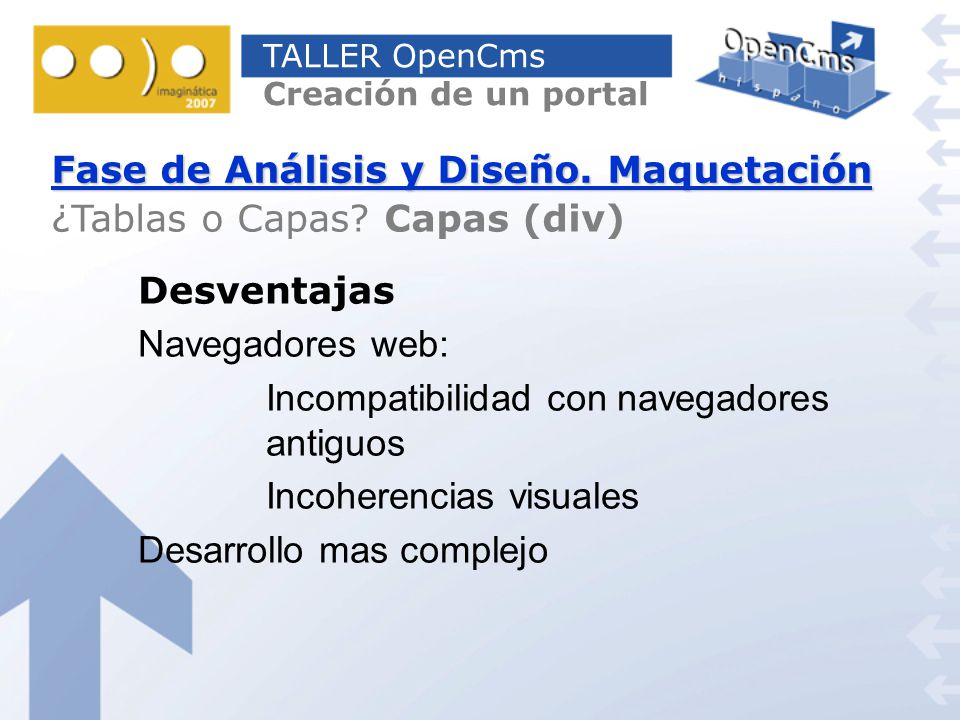 imaginática 2007

TALLER OpenCms
Creación de un portal

OpenCms hispano

Fase de Análisis y Diseño. Maquetación
¿Tablas o Capas? Capas (div)

Desventajas
Navegadores web:
Incompatibilidad con navegadores antiguos
Incoherencias visuales
Desarrollo mas complejo